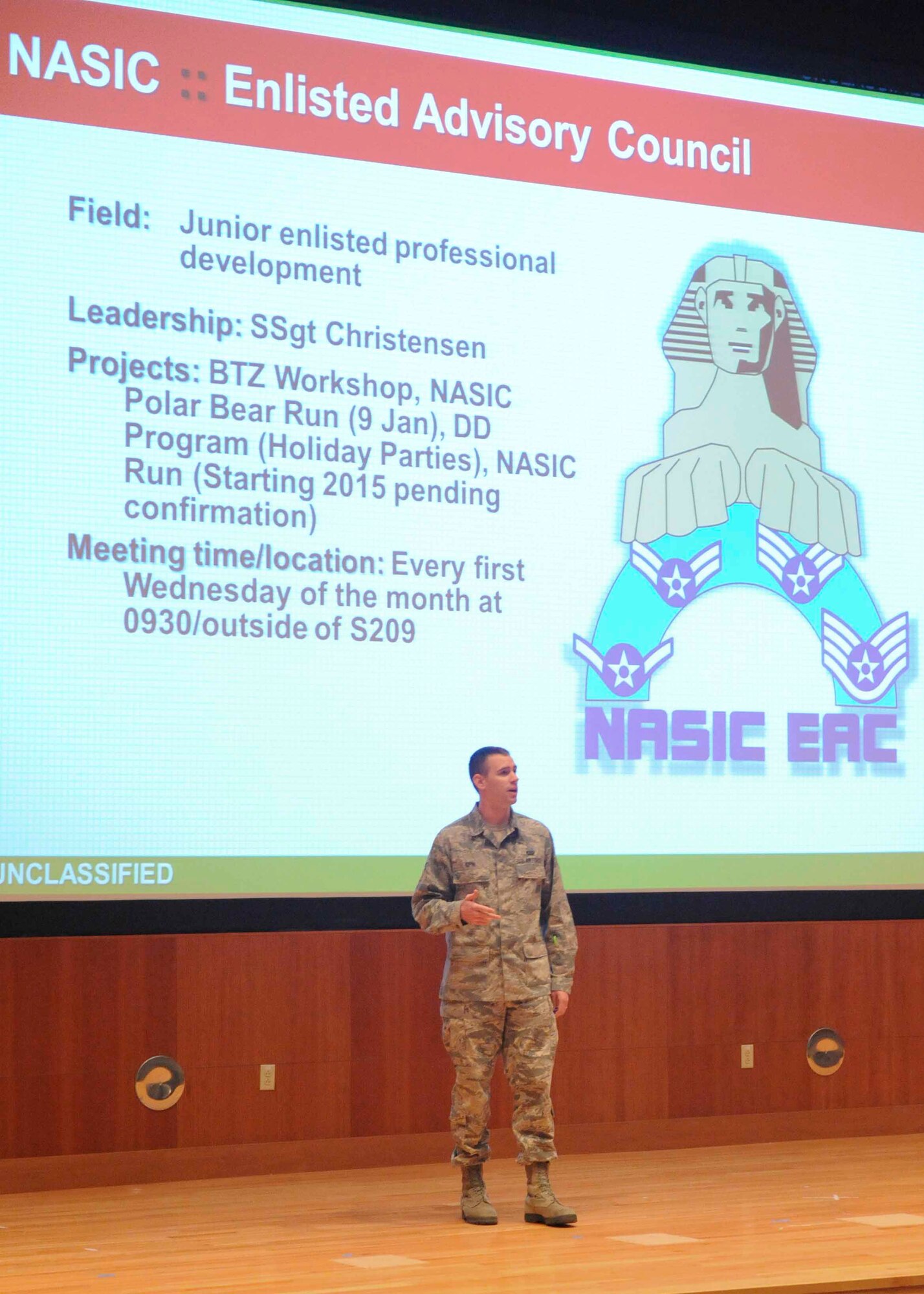 NASIC :: Enlisted Advisory Council

Field: Junior enlisted professional development

Leadership: SSgt Christensen

Projects: BTZ Workshop, NASIC Polar Bear Run (9 Jan), DD Program (Holiday Parties), NASIC Run (Starting 2015 pending confirmation)

Meeting time/location: Every first Wednesday of the month at 0930/outside of S209

NASIC EAC

UNCLASSIFIED